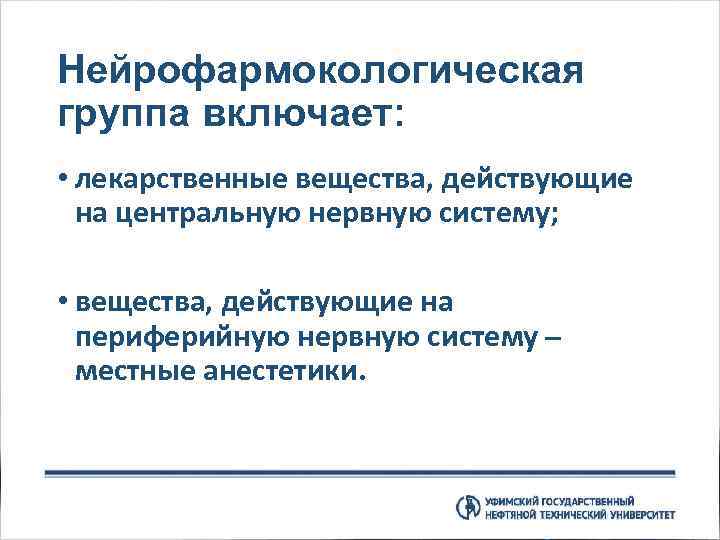 Нейрофармокологическая группа включает:

• лекарственные вещества, действующие на центральную нервную систему;

• вещества, действующие на периферийную нервную систему – местные анестетики.

УФИМСКИЙ ГОСУДАРСТВЕННЫЙ НЕФТЯНОЙ ТЕХНИЧЕСКИЙ УНИВЕРСИТЕТ